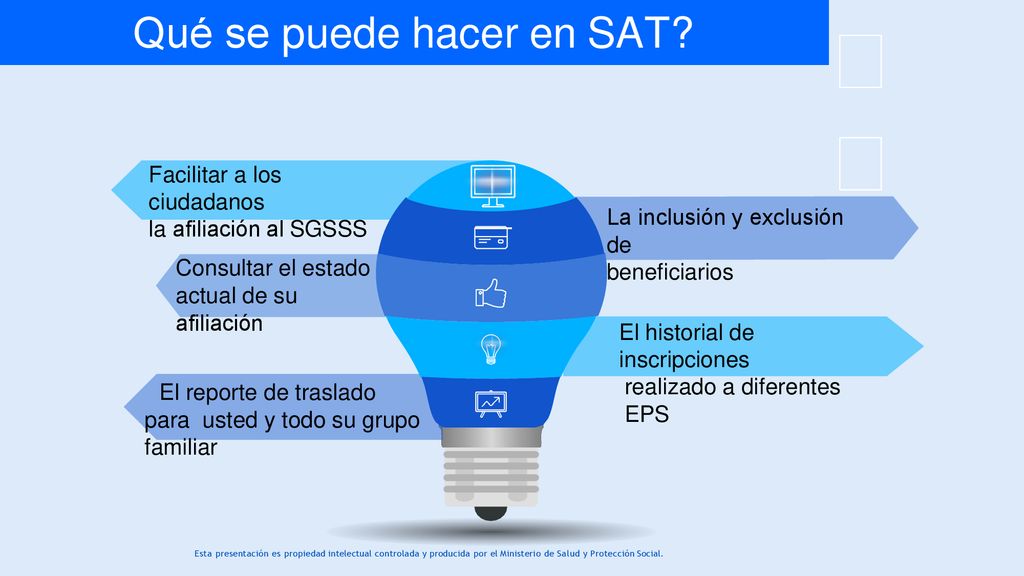 Qué se puede hacer en SAT?

Facilitar a los ciudadanos la afiliación al SGSSS

Consultar el estado actual de su afiliación

El reporte de traslado para usted y todo su grupo familiar

La inclusión y exclusión de beneficiarios

El historial de inscripciones realizado a diferentes EPS

Esta presentación es propiedad intelectual controlada y producida por el Ministerio de Salud y Protección Social.